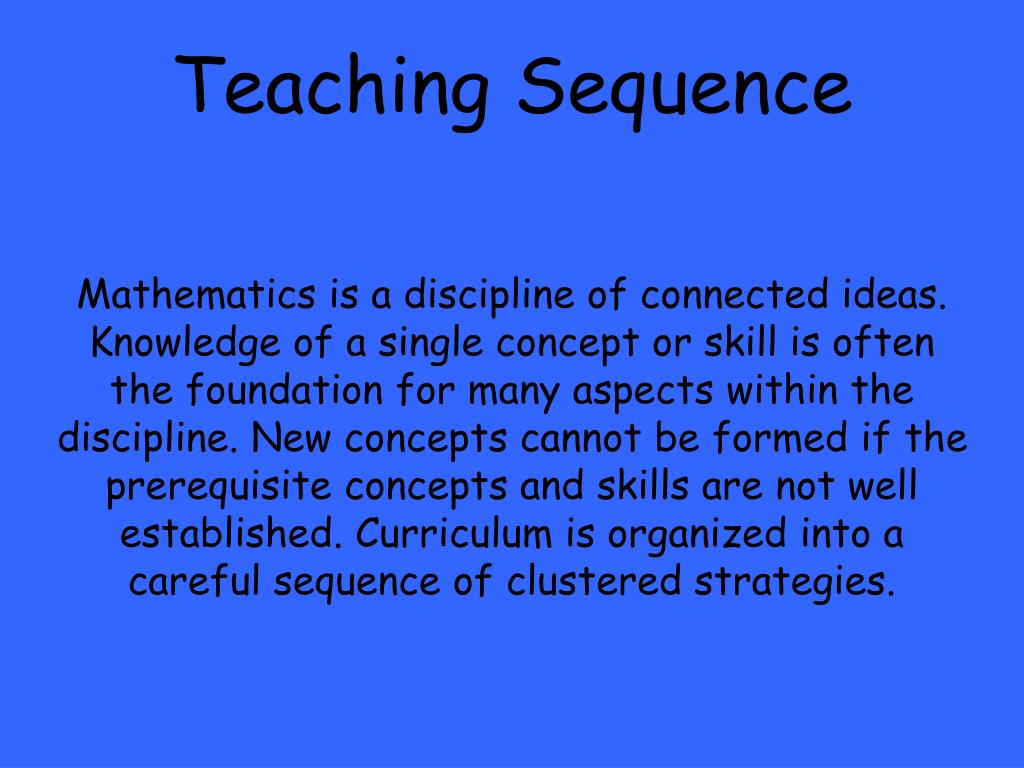 Teaching Sequence

Mathematics is a discipline of connected ideas. Knowledge of a single concept or skill is often the foundation for many aspects within the discipline. New concepts cannot be formed if the prerequisite concepts and skills are not well established. Curriculum is organized into a careful sequence of clustered strategies.